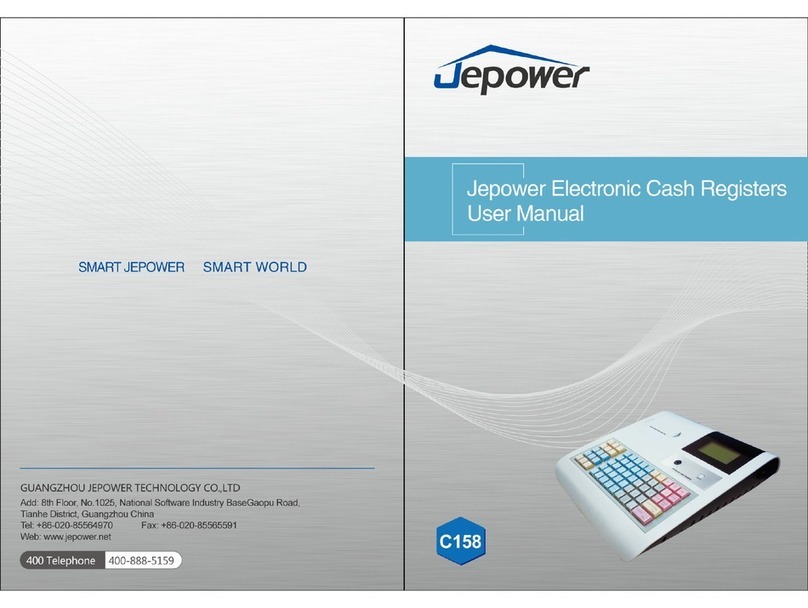 SMART JEPOWER SMART WORLD

GUANGZHOU JEPOWER TECHNOLOGY CO.,LTD
Add: 8th Floor, No.1025, National Software Industry BaseGaopu Road, Tianhe District, Guangzhou China
Tel: +86-020-85564970 Fax: +86-020-85565591
Web: www.jepower.net

400 Telephone 400-888-5159

Jepower

Jepower Electronic Cash Registers User Manual

C158